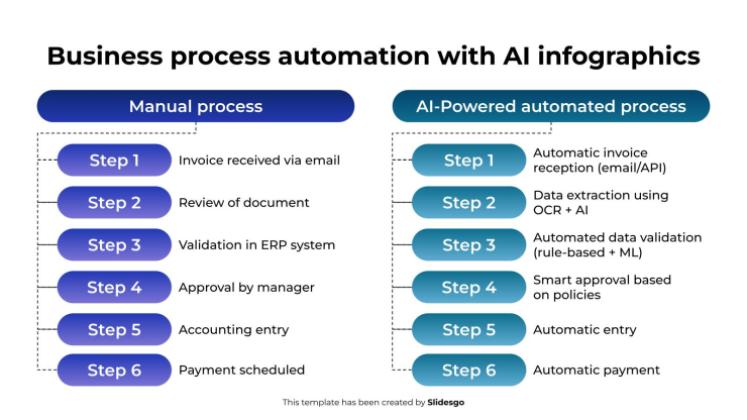 Business process automation with AI infographics

Manual process

Step 1 Invoice received via email

Step 2 Review of document

Step 3 Validation in ERP system

Step 4 Approval by manager

Step 5 Accounting entry

Step 6 Payment scheduled

AI-Powered automated process

Step 1 Automatic invoice reception (email/API)

Step 2 Data extraction using OCR + AI

Step 3 Automated data validation (rule-based + ML)

Step 4 Smart approval based on policies

Step 5 Automatic entry

Step 6 Automatic payment

This template has been created by Slidesgo